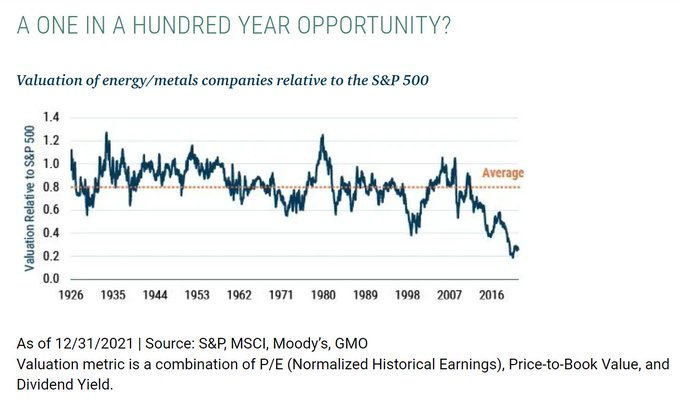 A ONE IN A HUNDRED YEAR OPPORTUNITY?

Valuation of energy/metals companies relative to the S&P 500

Valuation Relative to S&P 500

1.4
1.2
1.0
0.8
0.6
0.4
0.2
0.0

Average

1926 1935 1944 1953 1962 1971 1980 1989 1998 2007 2016

As of 12/31/2021 | Source: S&P, MSCI, Moody's, GMO
Valuation metric is a combination of P/E (Normalized Historical Earnings), Price-to-Book Value, and Dividend Yield.